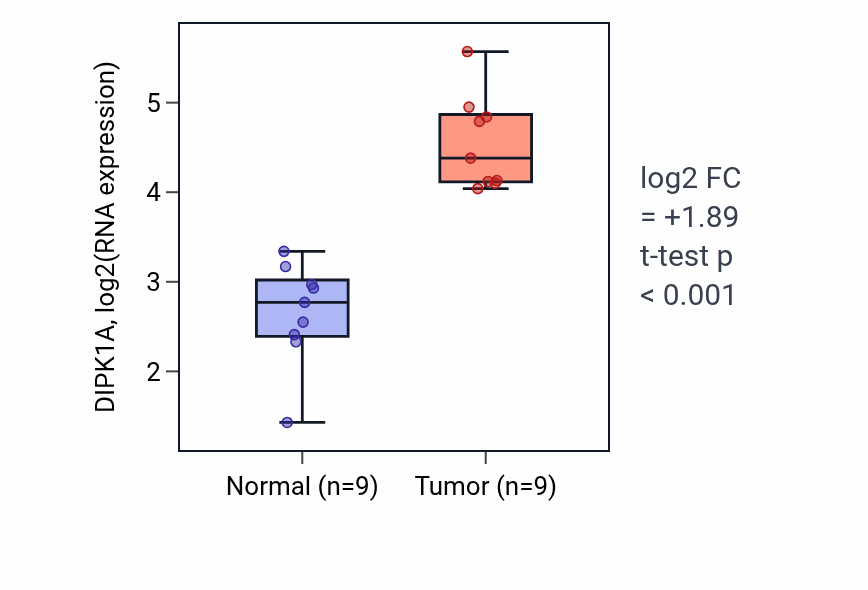 DIPK1A, log2(RNA expression)

5
4
3
2

Normal (n=9)
Tumor (n=9)

log2 FC
= +1.89
t-test p
< 0.001